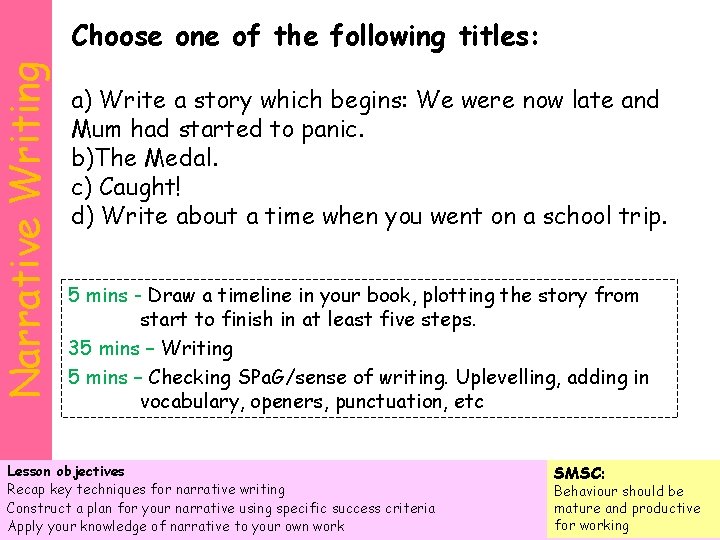 Narrative Writing

Choose one of the following titles:

a) Write a story which begins: We were now late and Mum had started to panic.
b)The Medal.
c) Caught!
d) Write about a time when you went on a school trip.

5 mins - Draw a timeline in your book, plotting the story from start to finish in at least five steps.
35 mins – Writing
5 mins – Checking SPaG/sense of writing. Uplevelling, adding in vocabulary, openers, punctuation, etc

Lesson objectives
Recap key techniques for narrative writing
Construct a plan for your narrative using specific success criteria
Apply your knowledge of narrative to your own work

SMSC:
Behaviour should be mature and productive for working